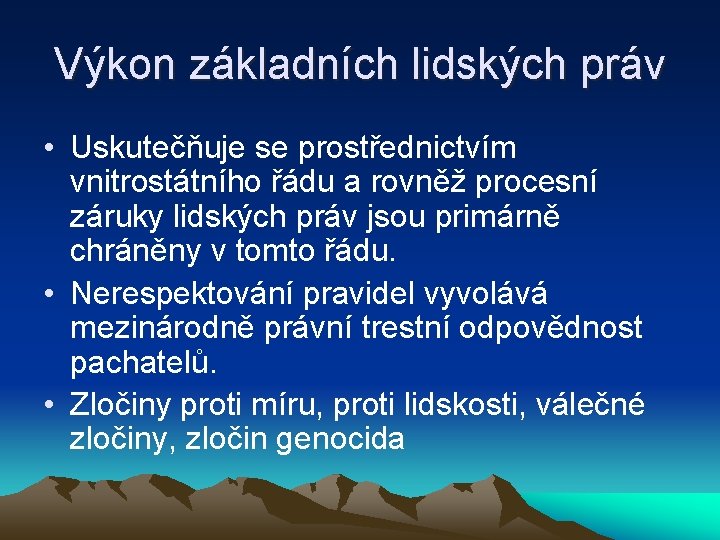 Výkon základních lidských práv

• Uskutečňuje se prostřednictvím vnitrostátního řádu a rovněž procesní záruky lidských práv jsou primárně chráněny v tomto řádu.

• Nerespektování pravidel vyvolává mezinárodně právní trestní odpovědnost pachatelů.

• Zločiny proti míru, proti lidskosti, válečné zločiny, zločin genocida